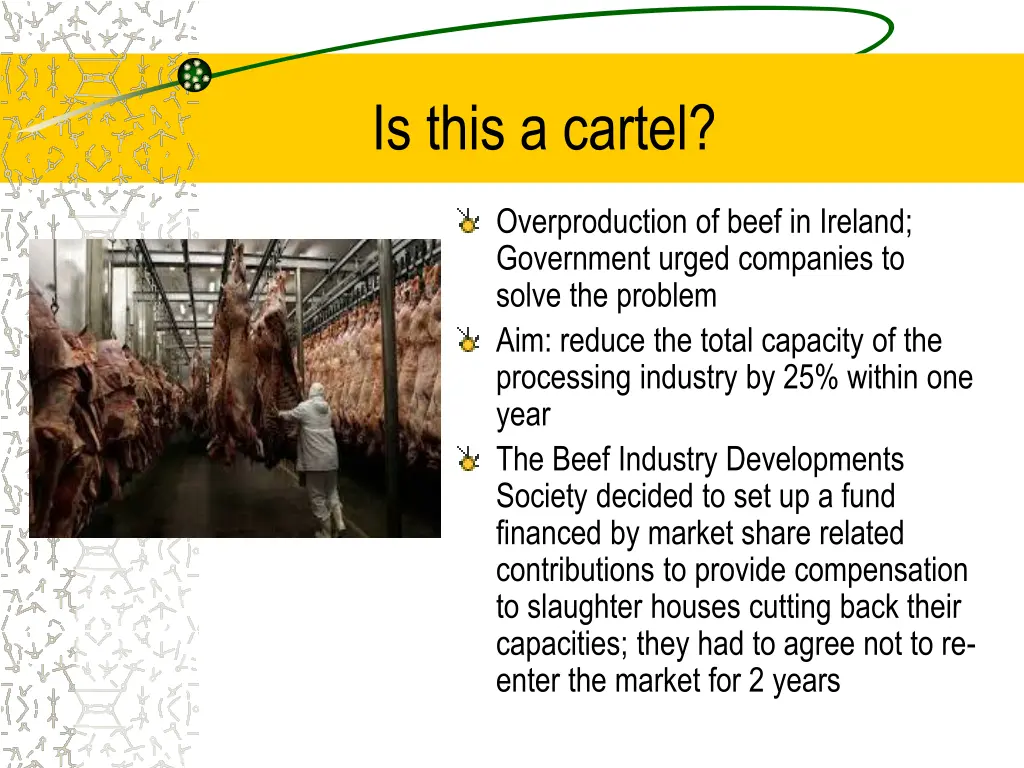 Is this a cartel?

Overproduction of beef in Ireland; Government urged companies to solve the problem

Aim: reduce the total capacity of the processing industry by 25% within one year

The Beef Industry Developments Society decided to set up a fund financed by market share related contributions to provide compensation to slaughter houses cutting back their capacities; they had to agree not to re-enter the market for 2 years